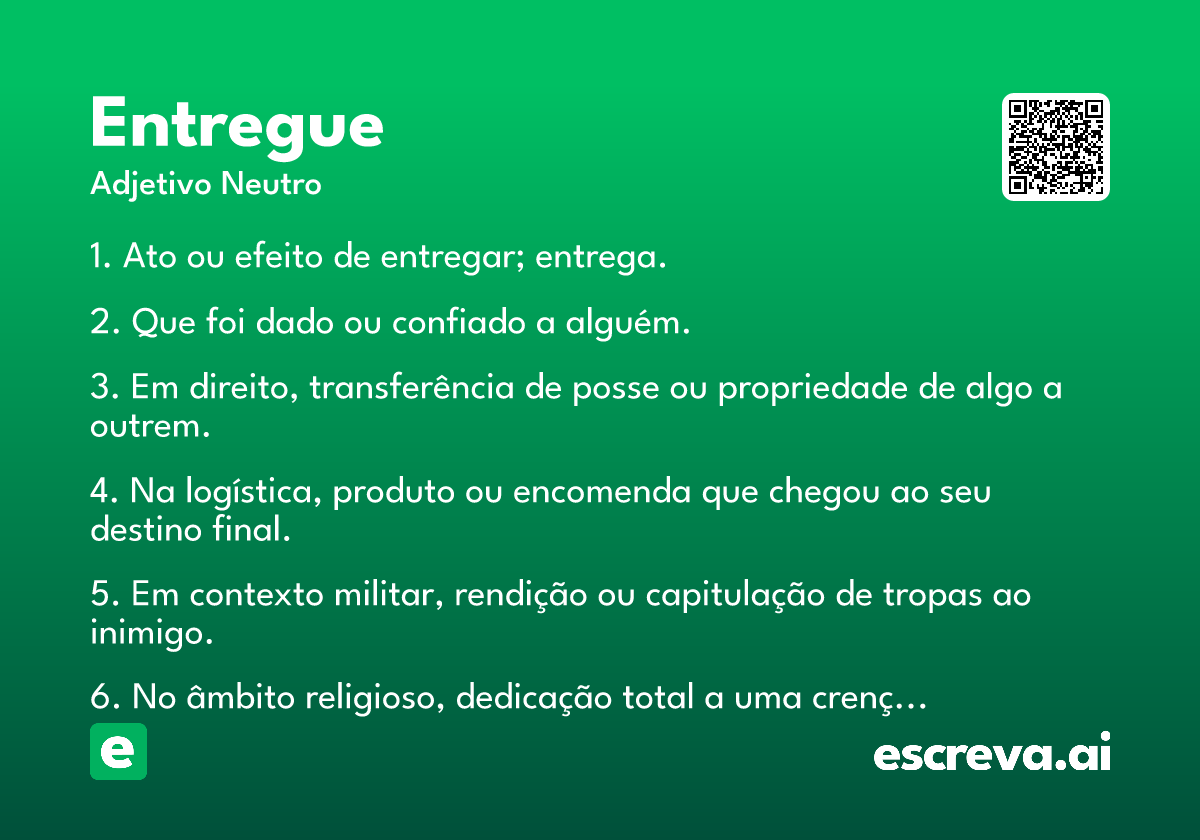 Entregue
Adjetivo Neutro

1. Ato ou efeito de entregar; entrega.

2. Que foi dado ou confiado a alguém.

3. Em direito, transferência de posse ou propriedade de algo a outrem.

4. Na logística, produto ou encomenda que chegou ao seu destino final.

5. Em contexto militar, rendição ou capitulação de tropas ao inimigo.

6. No âmbito religioso, dedicação total a uma crenç…

e

escreva.ai